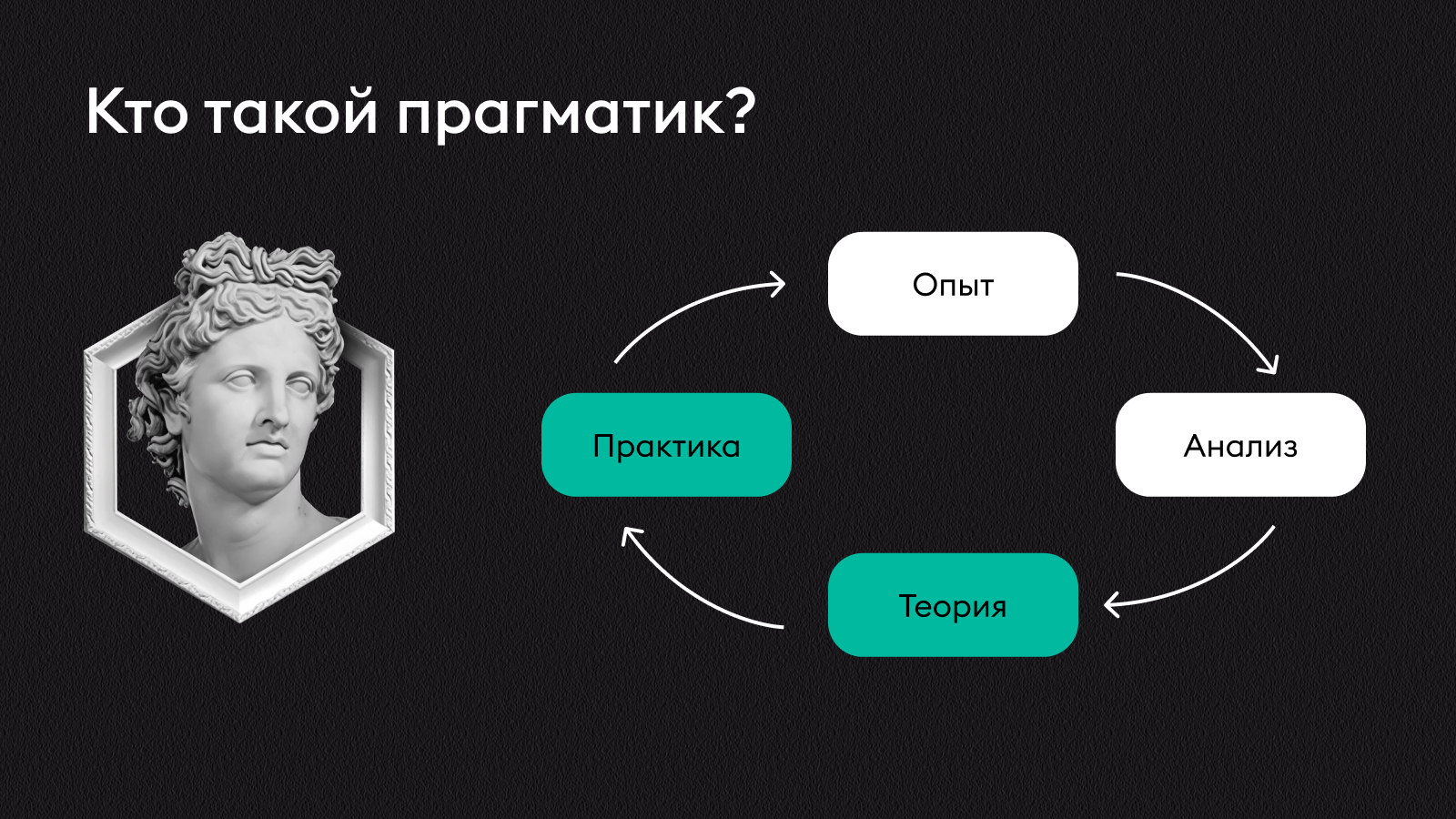 Кто такой прагматик?

Опыт

Анализ

Теория

Практика